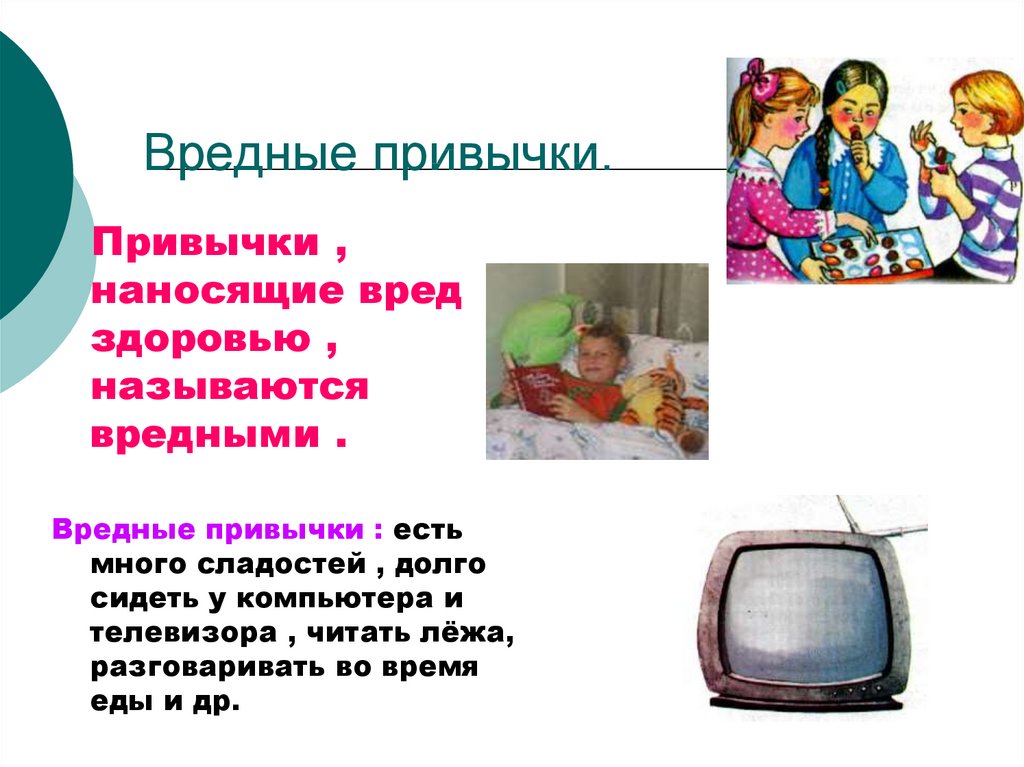 Вредные привычки.

Привычки , наносящие вред здоровью , называются вредными .

Вредные привычки : есть много сладостей , долго сидеть у компьютера и телевизора , читать лёжа, разговаривать во время еды и др.